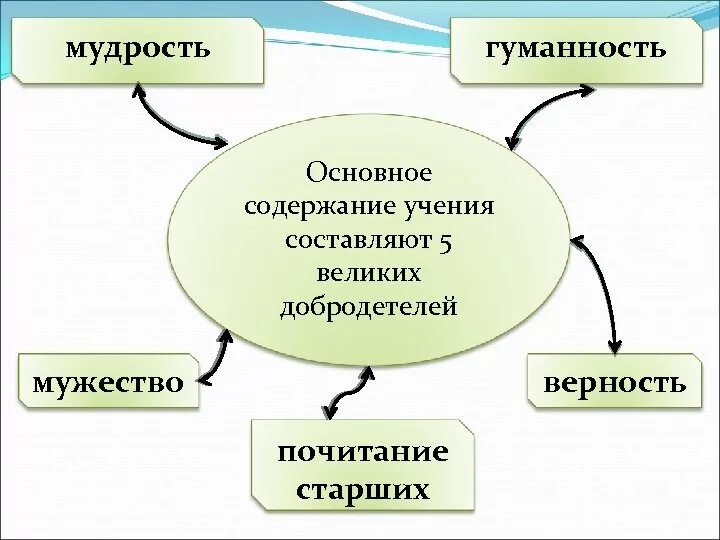 мудрость

гуманность

Основное содержание учения составляют 5 великих добродетелей

мужество

верность

почитание старших